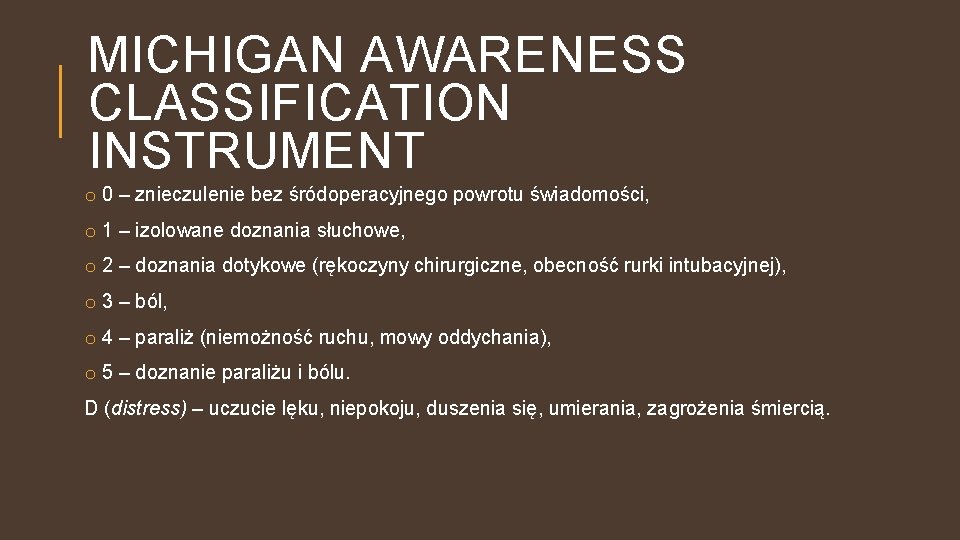 MICHIGAN AWARENESS CLASSIFICATION INSTRUMENT

o 0 – znieczulenie bez śródoperacyjnego powrotu świadomości,

o 1 – izolowane doznania słuchowe,

o 2 – doznania dotykowe (rękoczyny chirurgiczne, obecność rurki intubacyjnej),

o 3 – ból,

o 4 – paraliż (niemożność ruchu, mowy oddychania),

o 5 – doznanie paraliżu i bólu.

D (distress) – uczucie lęku, niepokoju, duszenia się, umierania, zagrożenia śmiercią.